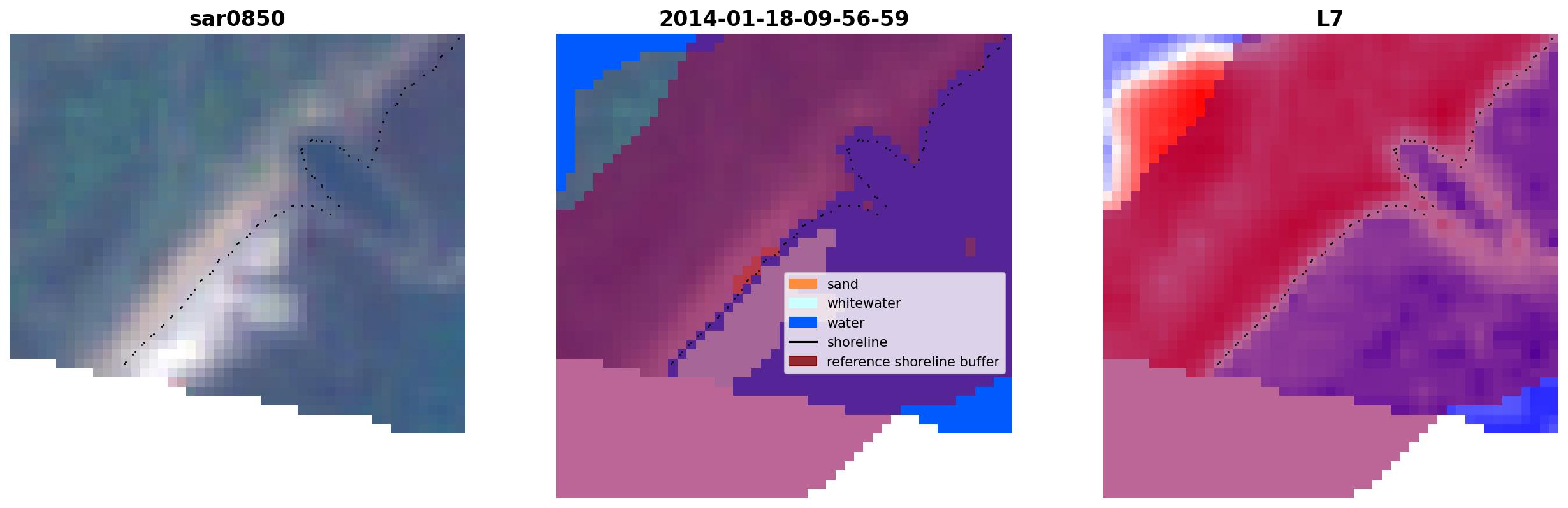 sar0850

2014-01-18-09-56-59

sand
whitewater
water
shoreline
reference shoreline buffer

L7